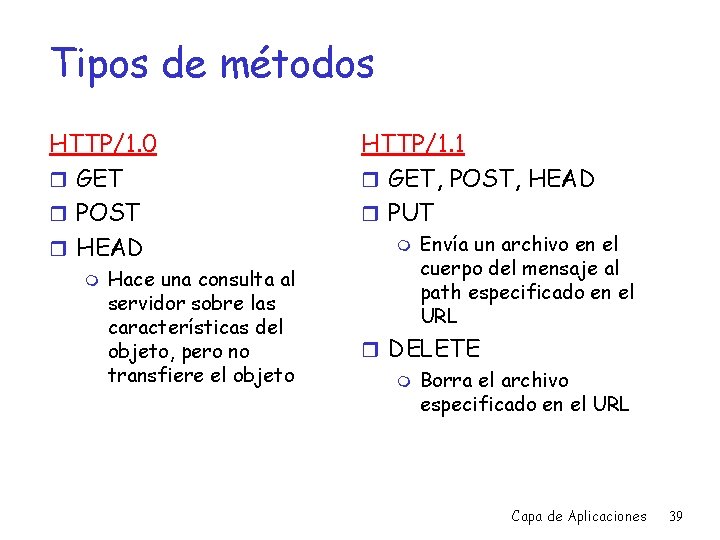 Tipos de métodos

HTTP/1.0
- GET
- POST
- HEAD
  - Hace una consulta al servidor sobre las características del objeto, pero no transfiere el objeto

HTTP/1.1
- GET, POST, HEAD
- PUT
  - Envía un archivo en el cuerpo del mensaje al path especificado en el URL
- DELETE
  - Borra el archivo especificado en el URL

Capa de Aplicaciones 39